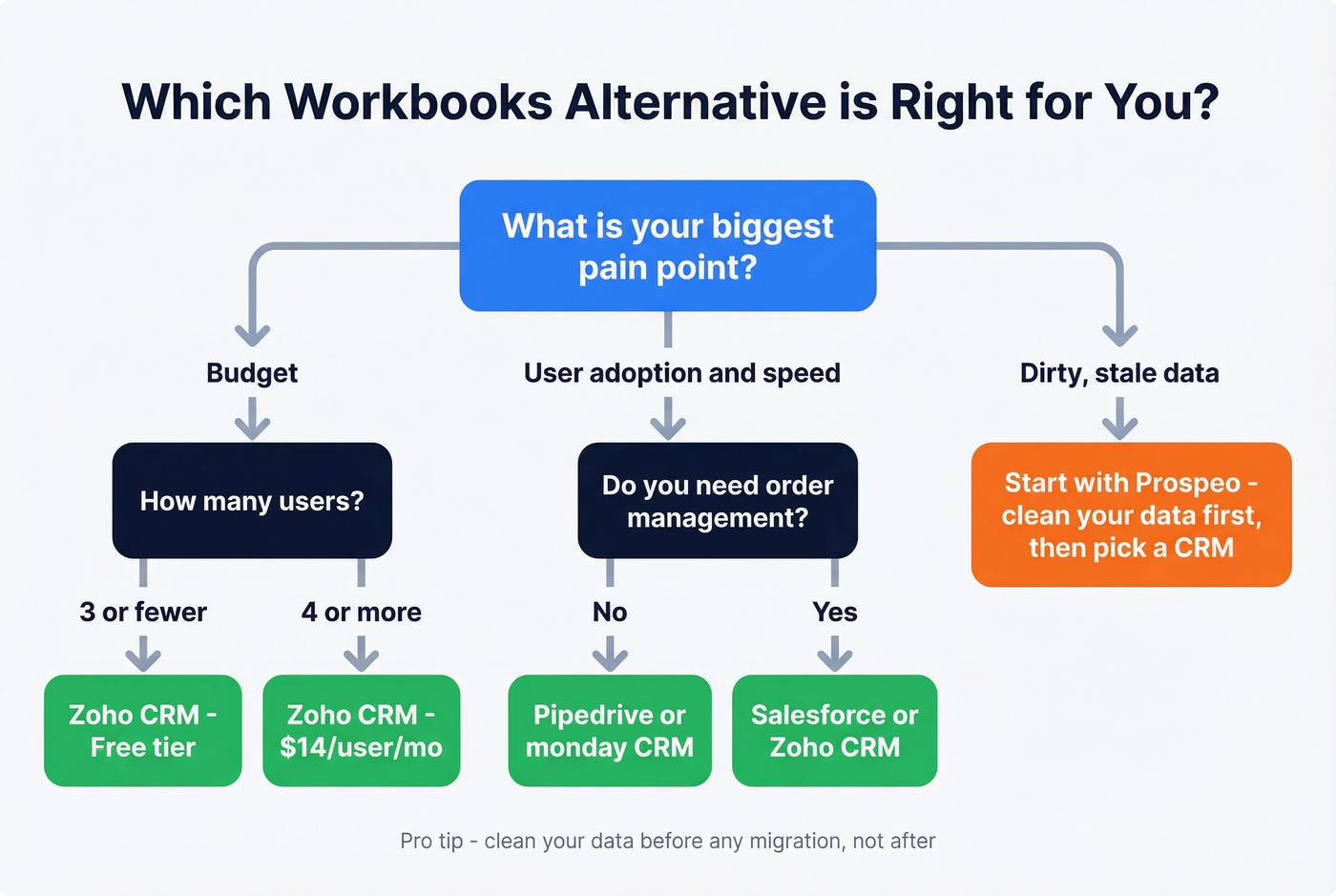 Which Workbooks Alternative is Right for You?

What is your biggest pain point?

Budget

User adoption and speed

Dirty, stale data

How many users?

Do you need order management?

Start with Prospeo - clean your data first, then pick a CRM

3 or fewer

4 or more

No

Yes

Zoho CRM - Free tier

Zoho CRM - $14/user/mo

Pipedrive or monday CRM

Salesforce or Zoho CRM

Pro tip - clean your data before any migration, not after